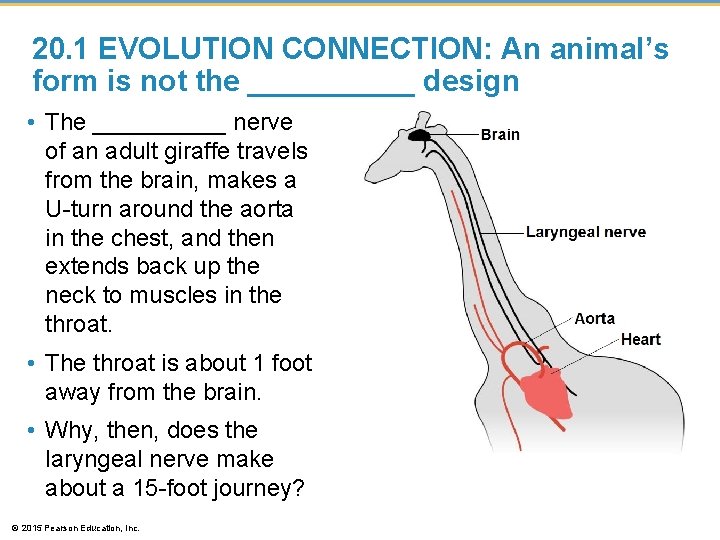 20.1 EVOLUTION CONNECTION: An animal's form is not the __________ design

• The __________ nerve of an adult giraffe travels from the brain, makes a U-turn around the aorta in the chest, and then extends back up the neck to muscles in the throat.

• The throat is about 1 foot away from the brain.

• Why, then, does the laryngeal nerve make about a 15-foot journey?

Brain

Laryngeal nerve

Aorta

Heart

© 2015 Pearson Education, Inc.